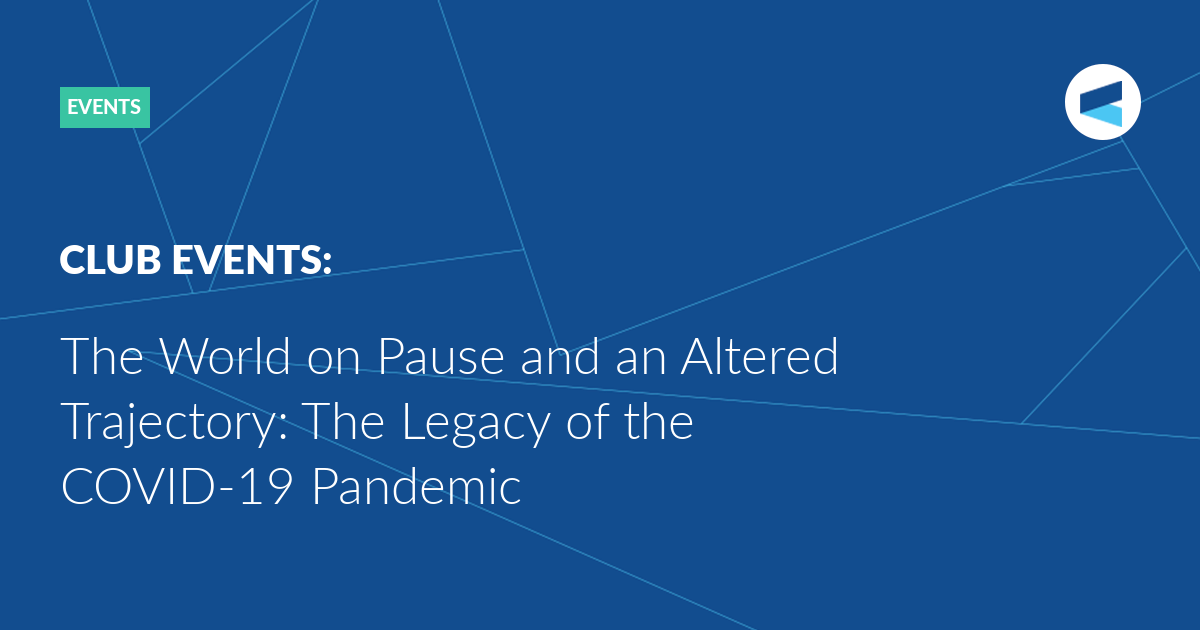 EVENTS

CLUB EVENTS:

The World on Pause and an Altered Trajectory: The Legacy of the COVID-19 Pandemic